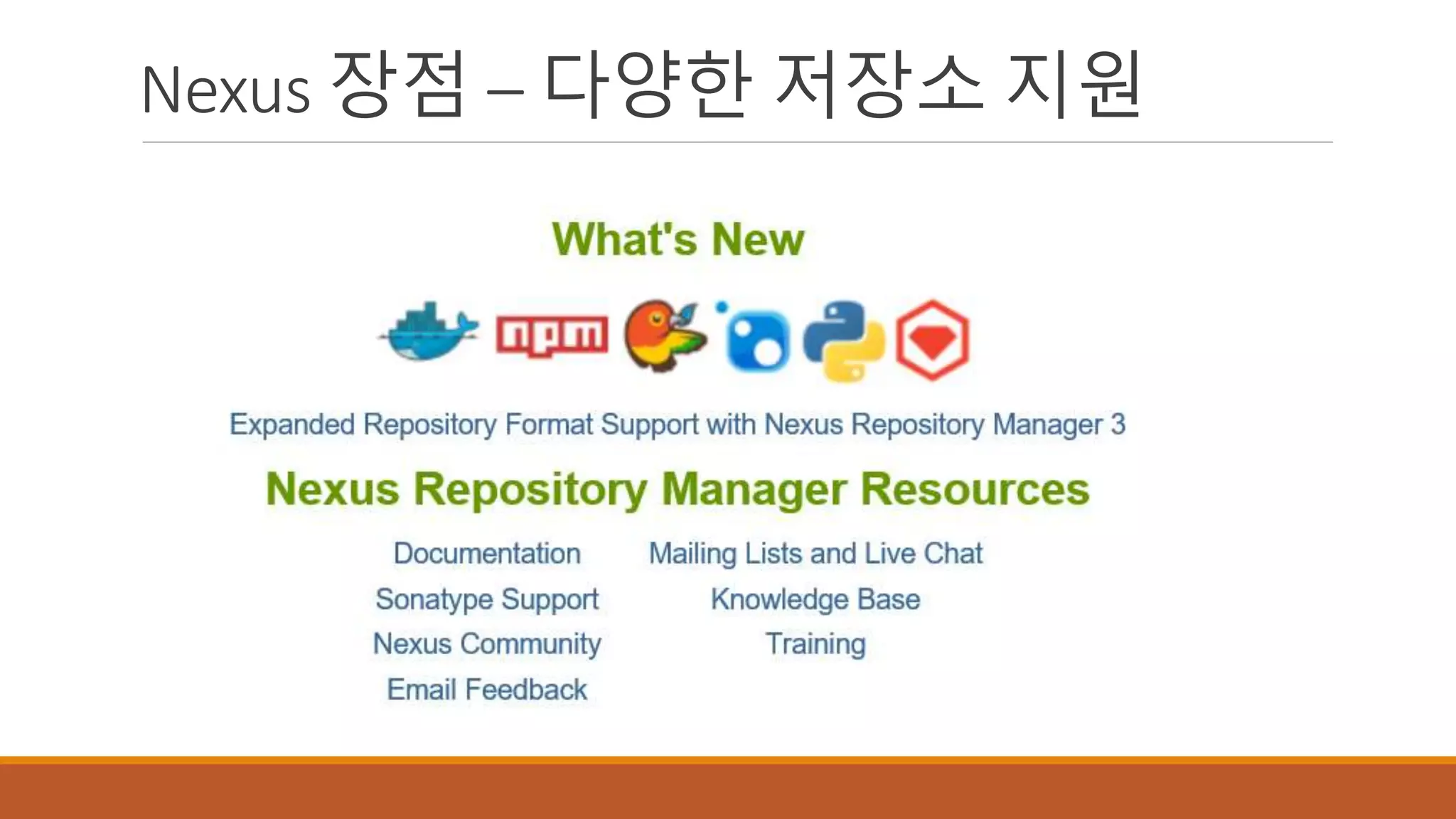 Nexus 장점 – 다양한 저장소 지원

What's New

npm

Expanded Repository Format Support with Nexus Repository Manager 3

Nexus Repository Manager Resources

Documentation
Sonatype Support
Nexus Community
Email Feedback

Mailing Lists and Live Chat
Knowledge Base
Training